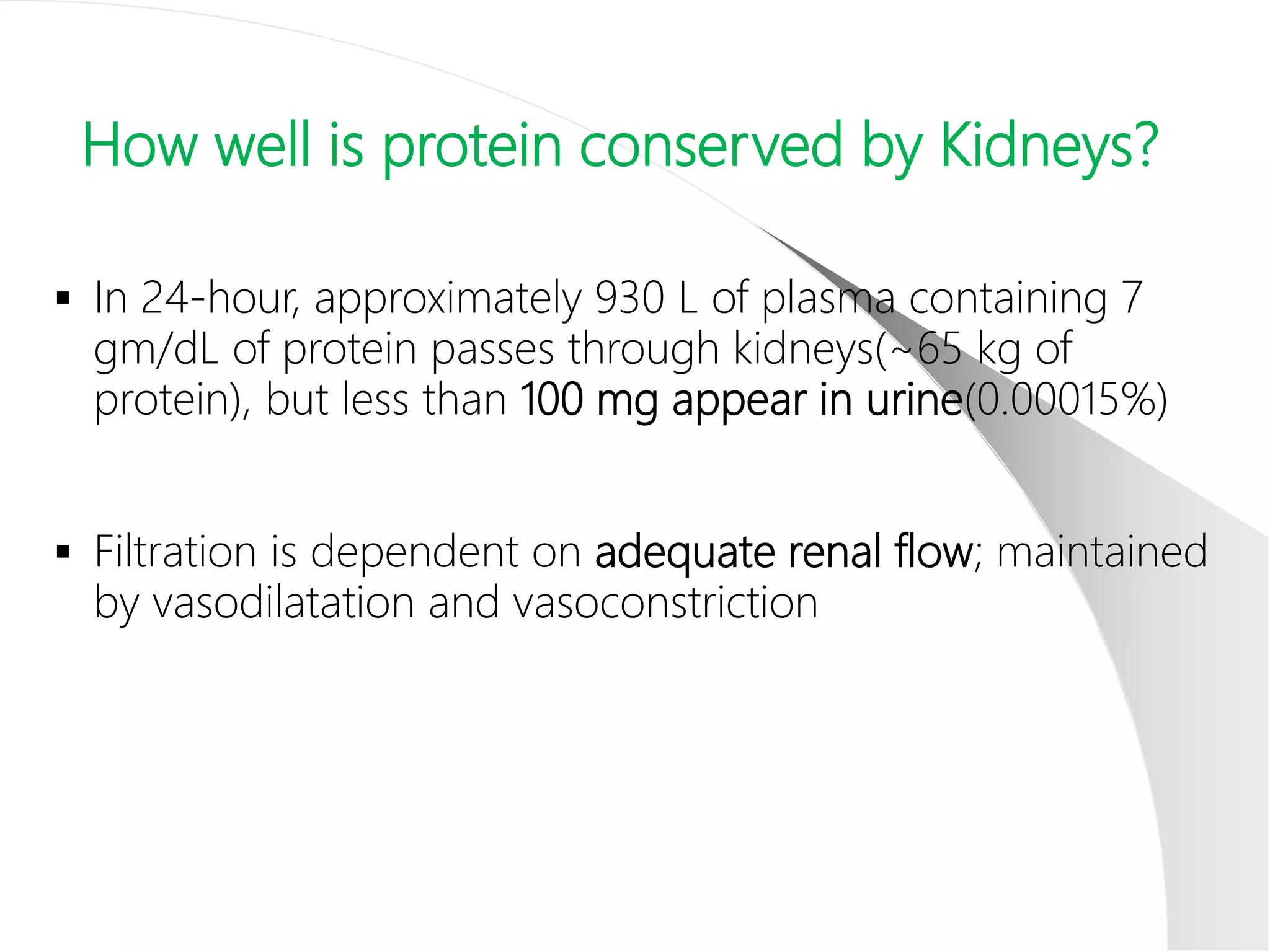 How well is protein conserved by Kidneys?

▪ In 24-hour, approximately 930 L of plasma containing 7 gm/dL of protein passes through kidneys(~65 kg of protein), but less than 100 mg appear in urine(0.00015%)

▪ Filtration is dependent on adequate renal flow; maintained by vasodilatation and vasoconstriction